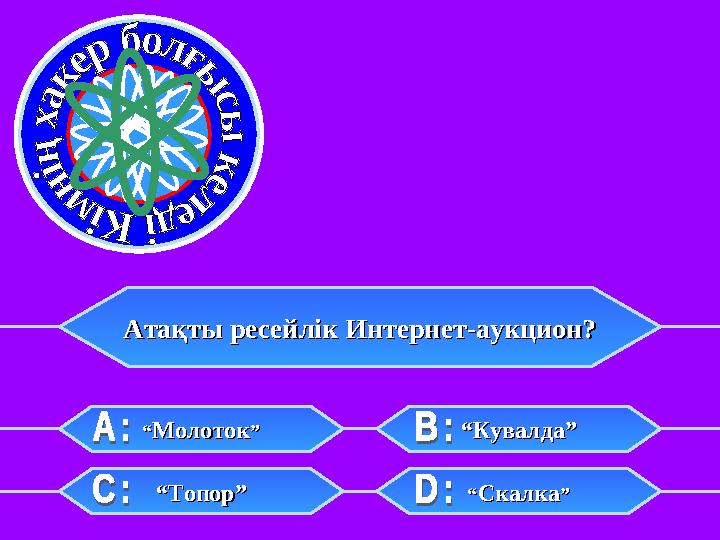 Кімнің хакер болғысы келеді

Атақты ресейлік Интернет-аукцион?

A: “Молоток”

B: “Кувалда”

C: “Топор”

D: “Скалка”